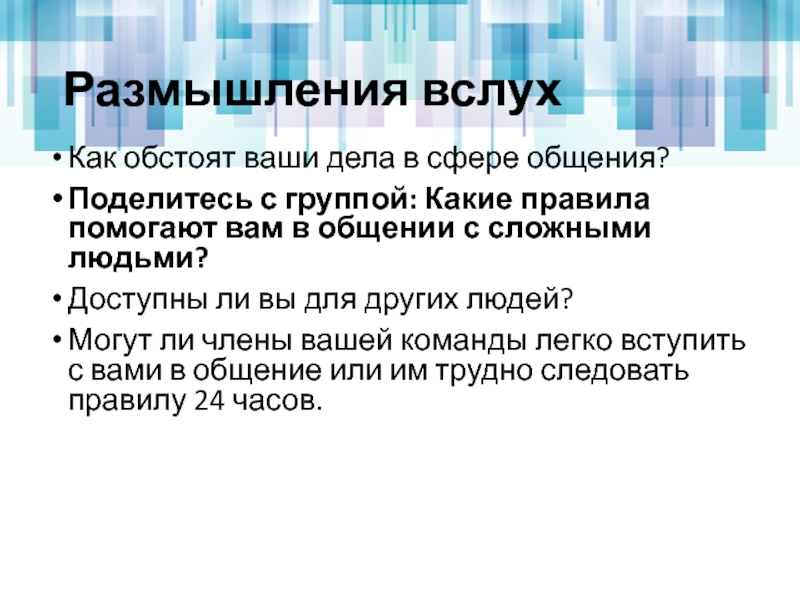 Размышления вслух

• Как обстоят ваши дела в сфере общения?
• Поделитесь с группой: Какие правила помогают вам в общении с сложными людьми?
• Доступны ли вы для других людей?
• Могут ли члены вашей команды легко вступить с вами в общение или им трудно следовать правилу 24 часов.